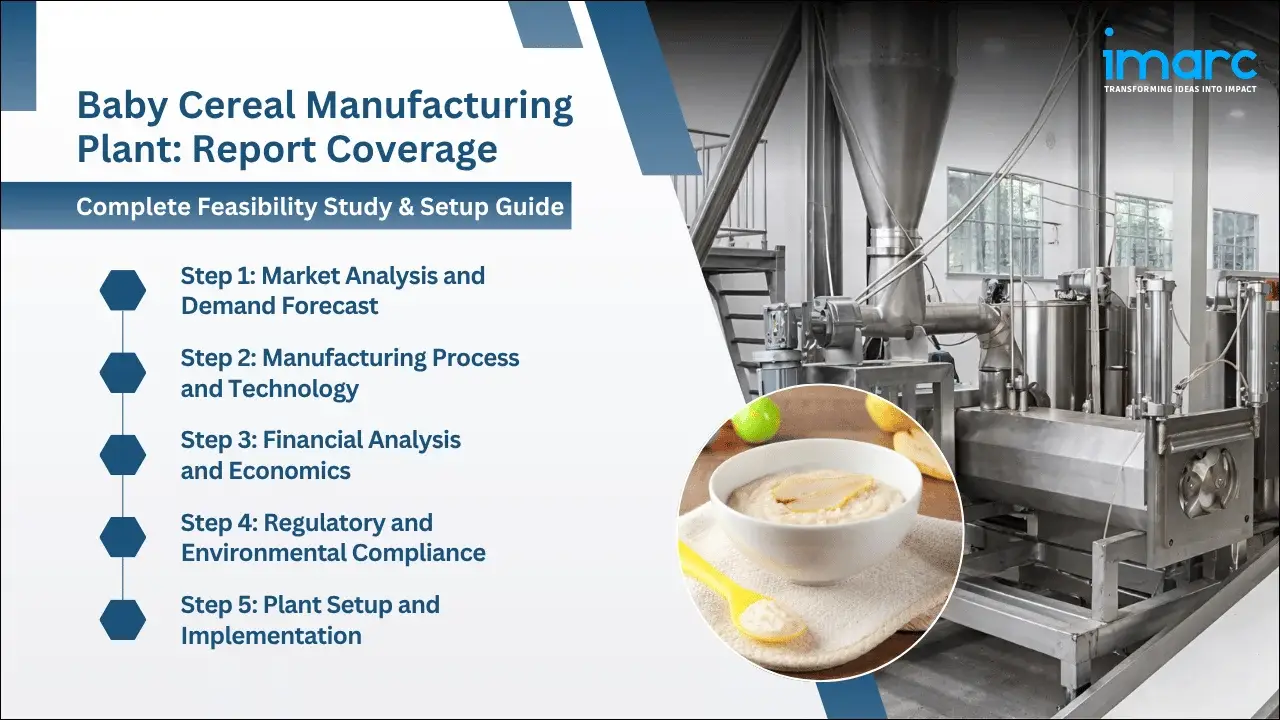 imarc
TRANSFORMING IDEAS INTO IMPACT

Baby Cereal Manufacturing Plant: Report Coverage

Complete Feasibility Study & Setup Guide

Step 1: Market Analysis and Demand Forecast

Step 2: Manufacturing Process and Technology

Step 3: Financial Analysis and Economics

Step 4: Regulatory and Environmental Compliance

Step 5: Plant Setup and Implementation